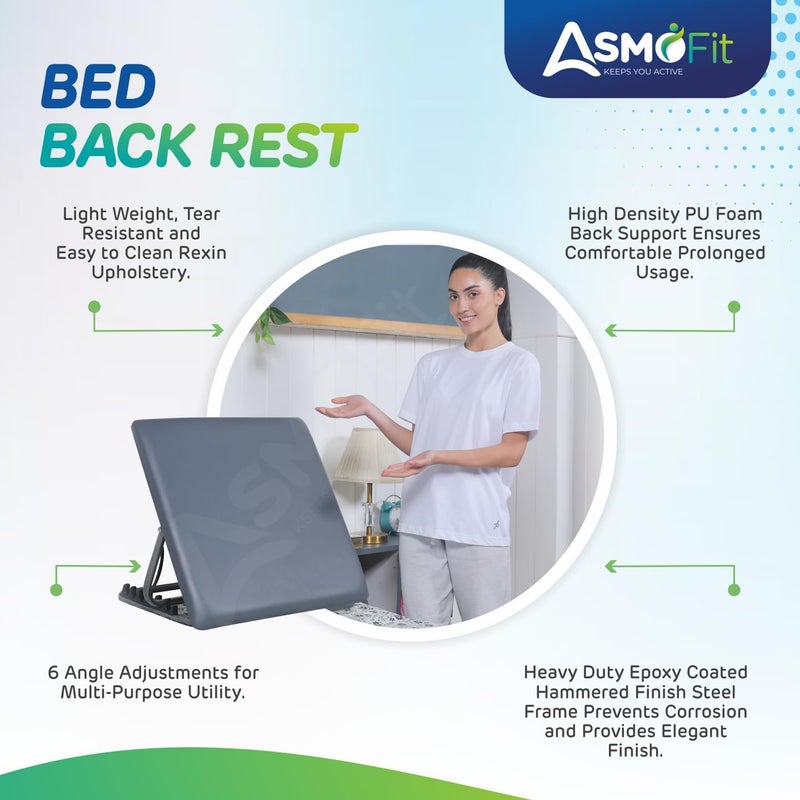 ASMOFit
KEEPS YOU ACTIVE

BED
BACK REST

Light Weight, Tear Resistant and Easy to Clean Rexin Upholstery.

High Density PU Foam Back Support Ensures Comfortable Prolonged Usage.

6 Angle Adjustments for Multi-Purpose Utility.

Heavy Duty Epoxy Coated Hammered Finish Steel Frame Prevents Corrosion and Provides Elegant Finish.